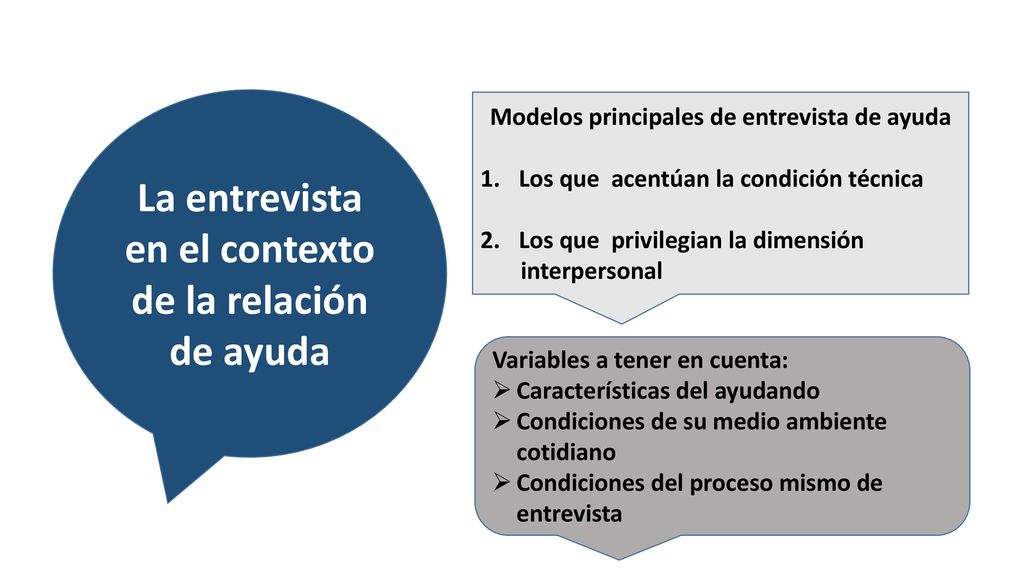 La entrevista en el contexto de la relación de ayuda

Modelos principales de entrevista de ayuda

1. Los que acentúan la condición técnica

2. Los que privilegian la dimensión interpersonal

Variables a tener en cuenta:
➢ Características del ayudando
➢ Condiciones de su medio ambiente cotidiano
➢ Condiciones del proceso mismo de entrevista